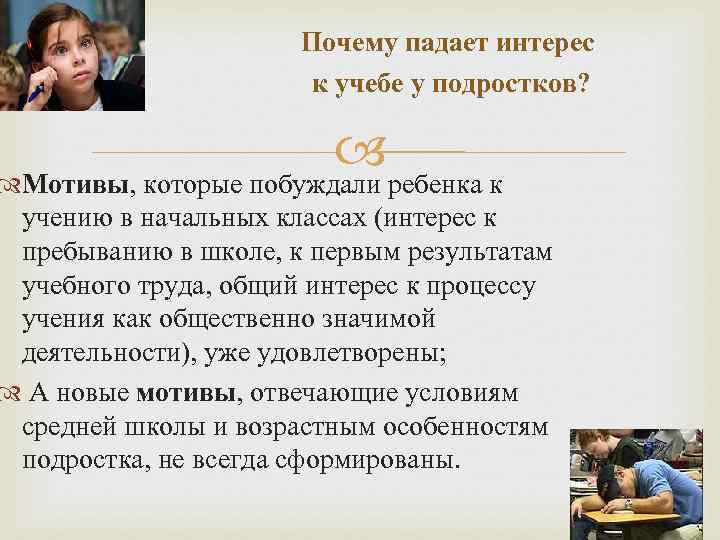 Почему падает интерес к учебе у подростков?

Мотивы, которые побуждали ребенка к учению в начальных классах (интерес к пребыванию в школе, к первым результатам учебного труда, общий интерес к процессу учения как общественно значимой деятельности), уже удовлетворены;

А новые мотивы, отвечающие условиям средней школы и возрастным особенностям подростка, не всегда сформированы.